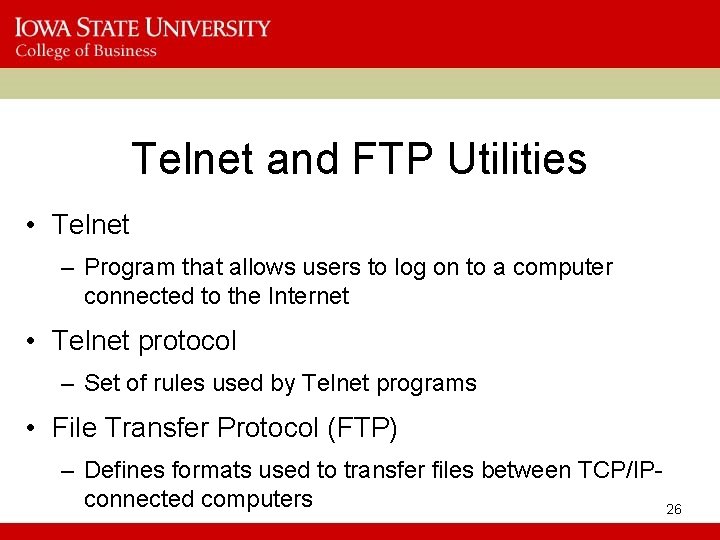 IOWA STATE UNIVERSITY
College of Business

Telnet and FTP Utilities

• Telnet
– Program that allows users to log on to a computer connected to the Internet
• Telnet protocol
– Set of rules used by Telnet programs
• File Transfer Protocol (FTP)
– Defines formats used to transfer files between TCP/IP-connected computers

26